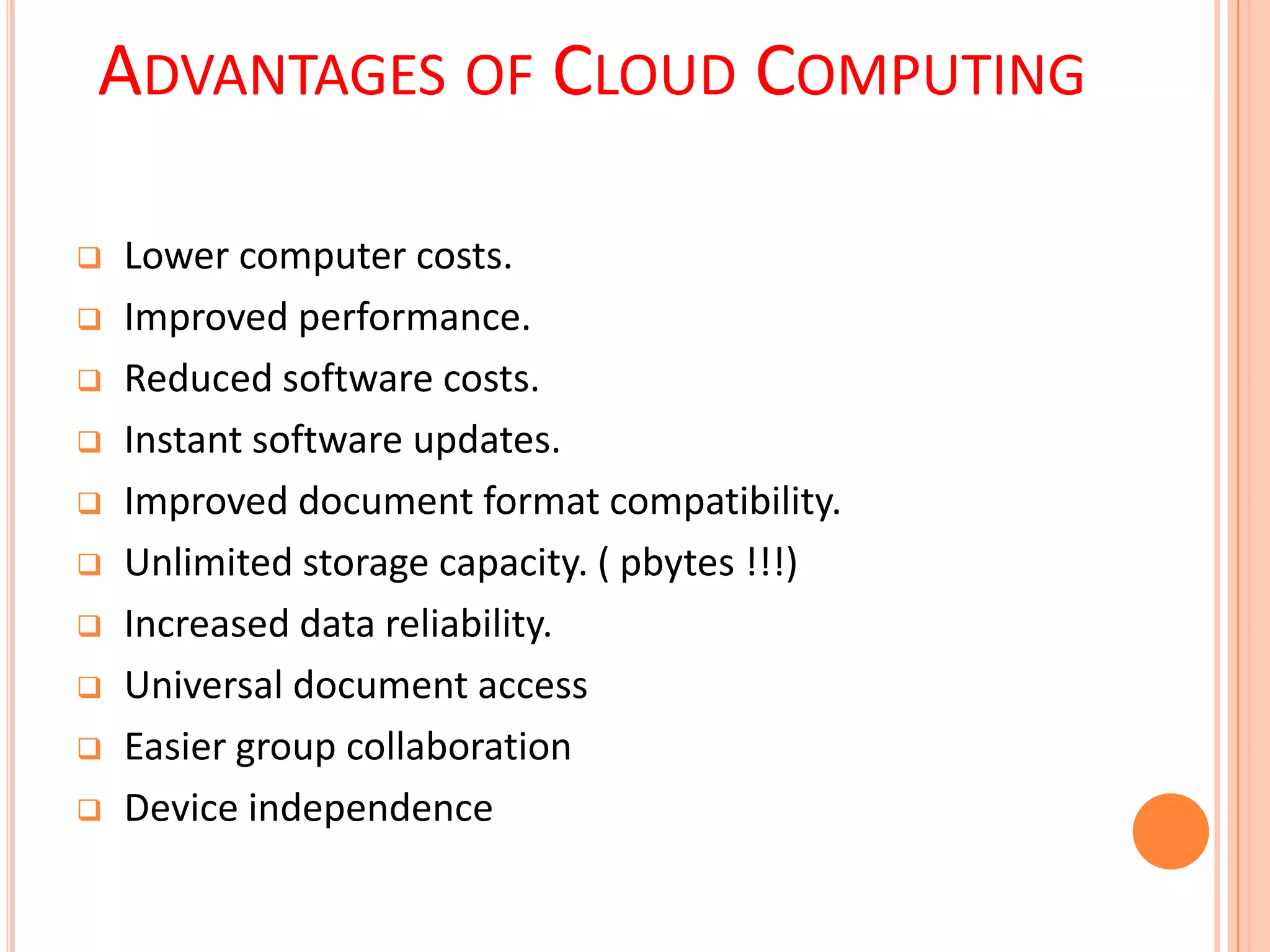 ADVANTAGES OF CLOUD COMPUTING

- Lower computer costs.
- Improved performance.
- Reduced software costs.
- Instant software updates.
- Improved document format compatibility.
- Unlimited storage capacity. ( pbytes !!!)
- Increased data reliability.
- Universal document access
- Easier group collaboration
- Device independence